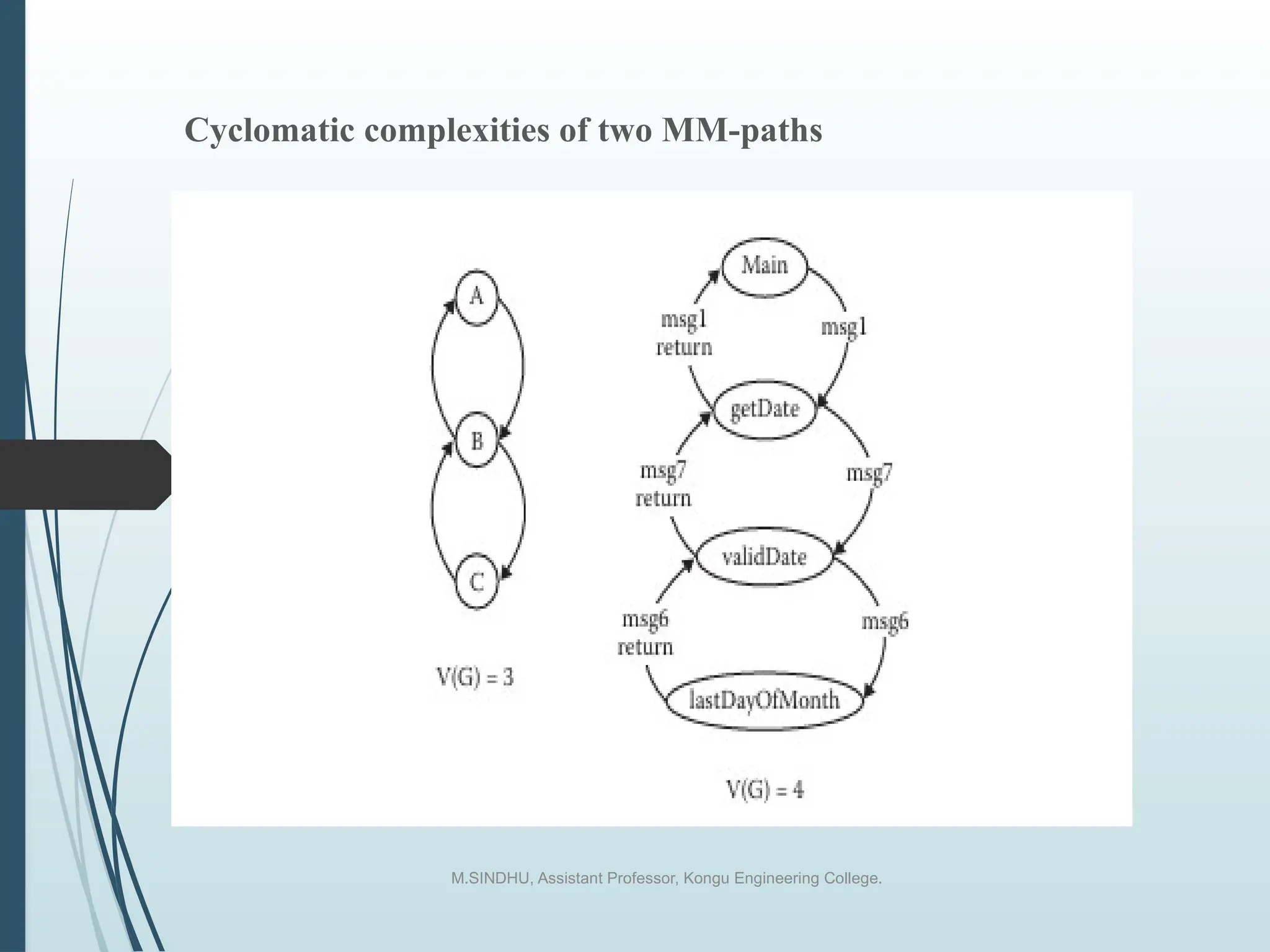 Cyclomatic complexities of two MM-paths

A

B

C

V(G) = 3

Main

msg1 return

msg1

getDate

msg7 return

msg7

validDate

msg6 return

msg6

lastDayOfMonth

V(G) = 4

M.SINDHU, Assistant Professor, Kongu Engineering College.